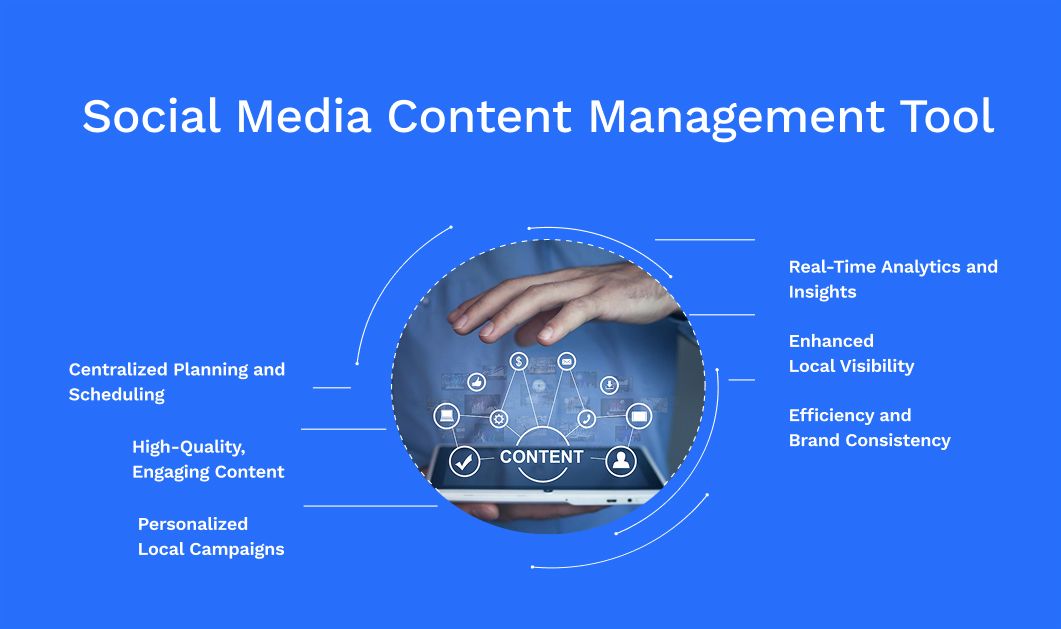 Social Media Content Management Tool

Centralized Planning and Scheduling

High-Quality, Engaging Content

Personalized Local Campaigns

CONTENT

Real-Time Analytics and Insights

Enhanced Local Visibility

Efficiency and Brand Consistency